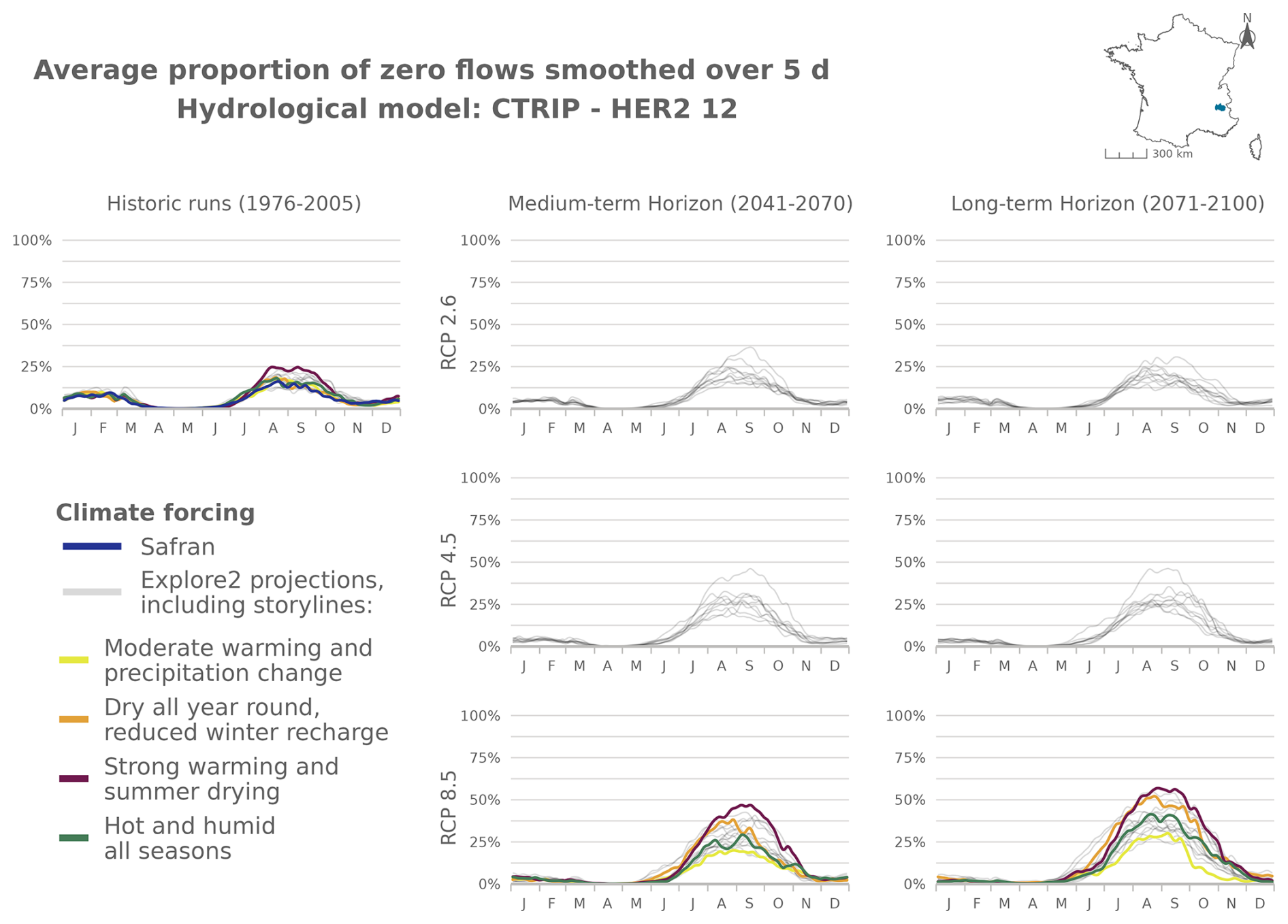 Average proportion of zero flows smoothed over 5 d
Hydrological model: CTRIP - HER2 12

N

300 km

Historic runs (1976-2005)

100%
75%
50%
25%
0%
J F M A M J J A S O N D

Medium-term Horizon (2041-2070)

RCP 2.6

100%
75%
50%
25%
0%
J F M A M J J A S O N D

Long-term Horizon (2071-2100)

100%
75%
50%
25%
0%
J F M A M J J A S O N D

Climate forcing
Safran
Explore2 projections, including storylines:
Moderate warming and precipitation change
Dry all year round, reduced winter recharge
Strong warming and summer drying
Hot and humid all seasons

RCP 4.5

100%
75%
50%
25%
0%
J F M A M J J A S O N D

100%
75%
50%
25%
0%
J F M A M J J A S O N D

RCP 8.5

100%
75%
50%
25%
0%
J F M A M J J A S O N D

100%
75%
50%
25%
0%
J F M A M J J A S O N D